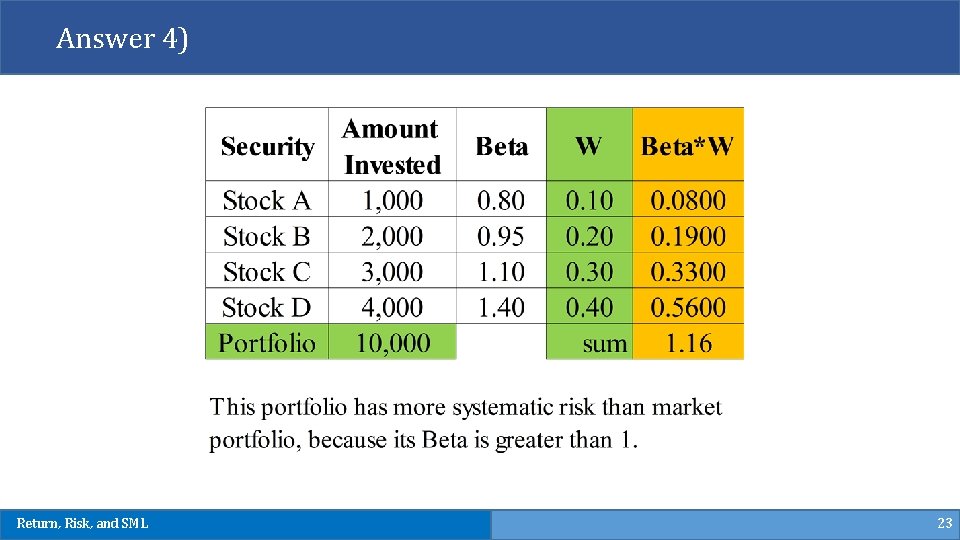 Answer 4)

| Security | Amount Invested | Beta | W | Beta*W |
|---|---|---|---|---|
| Stock A | 1,000 | 0.80 | 0.10 | 0.0800 |
| Stock B | 2,000 | 0.95 | 0.20 | 0.1900 |
| Stock C | 3,000 | 1.10 | 0.30 | 0.3300 |
| Stock D | 4,000 | 1.40 | 0.40 | 0.5600 |
| Portfolio | 10,000 | | sum | 1.16 |

This portfolio has more systematic risk than market portfolio, because its Beta is greater than 1.

Return, Risk, and SML

23